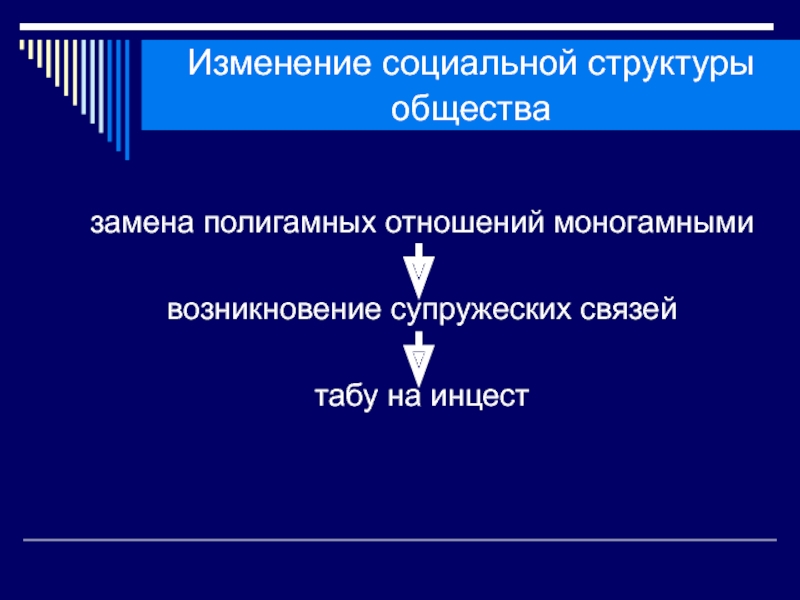 Изменение социальной структуры общества

замена полигамных отношений моногамными

возникновение супружеских связей

табу на инцест